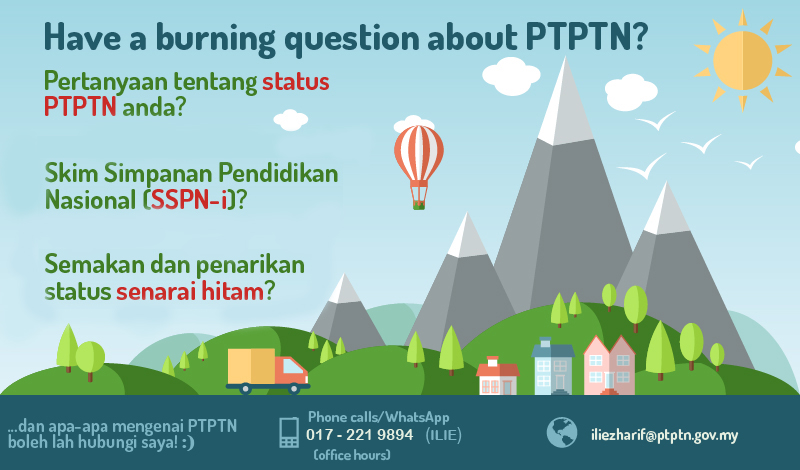 Have a burning question about PTPTN?

Pertanyaan tentang status PTPTN anda?

Skim Simpanan Pendidikan Nasional (SSPN-i)?

Semakan dan penarikan status senarai hitam?

...dan apa-apa mengenai PTPTN boleh lah hubungi saya! :)

Phone calls/WhatsApp
017 - 221 9894 (ILIE)
(office hours)

iliezharif@ptptn.gov.my